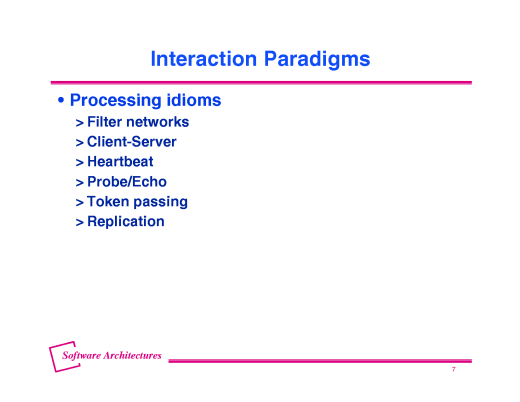 Interaction Paradigms

• Processing idioms

> Filter networks
> Client-Server
> Heartbeat
> Probe/Echo
> Token passing
> Replication

Software Architectures

7